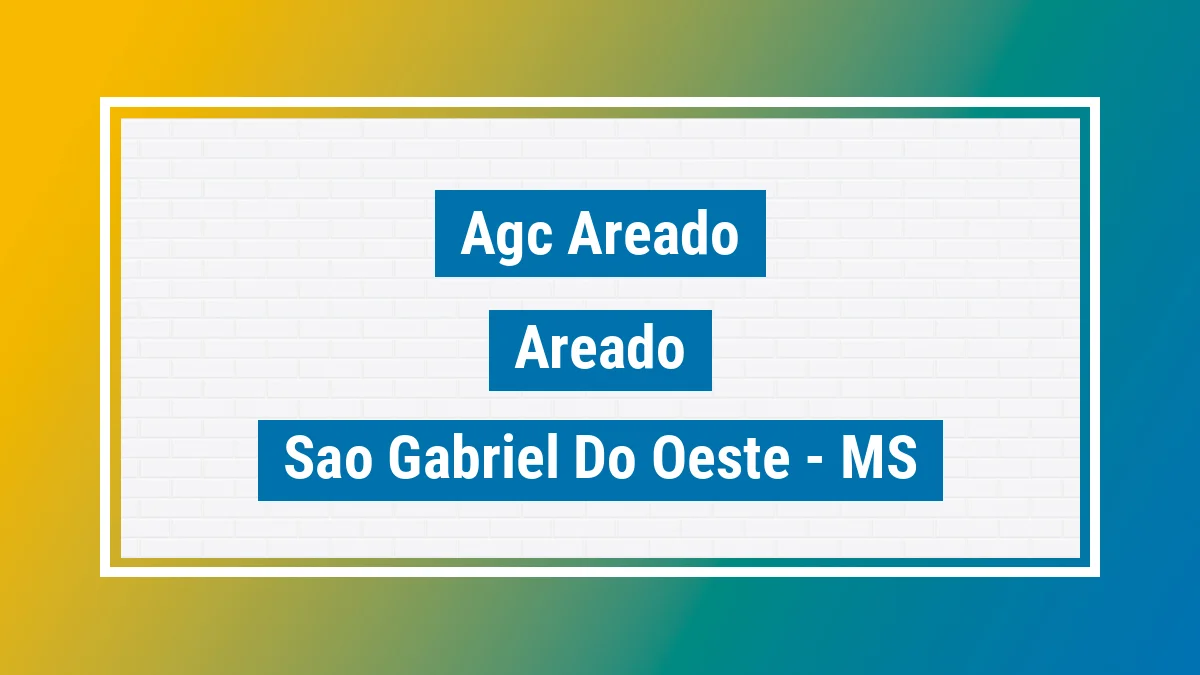 Agc Areado

Areado

Sao Gabriel Do Oeste - MS